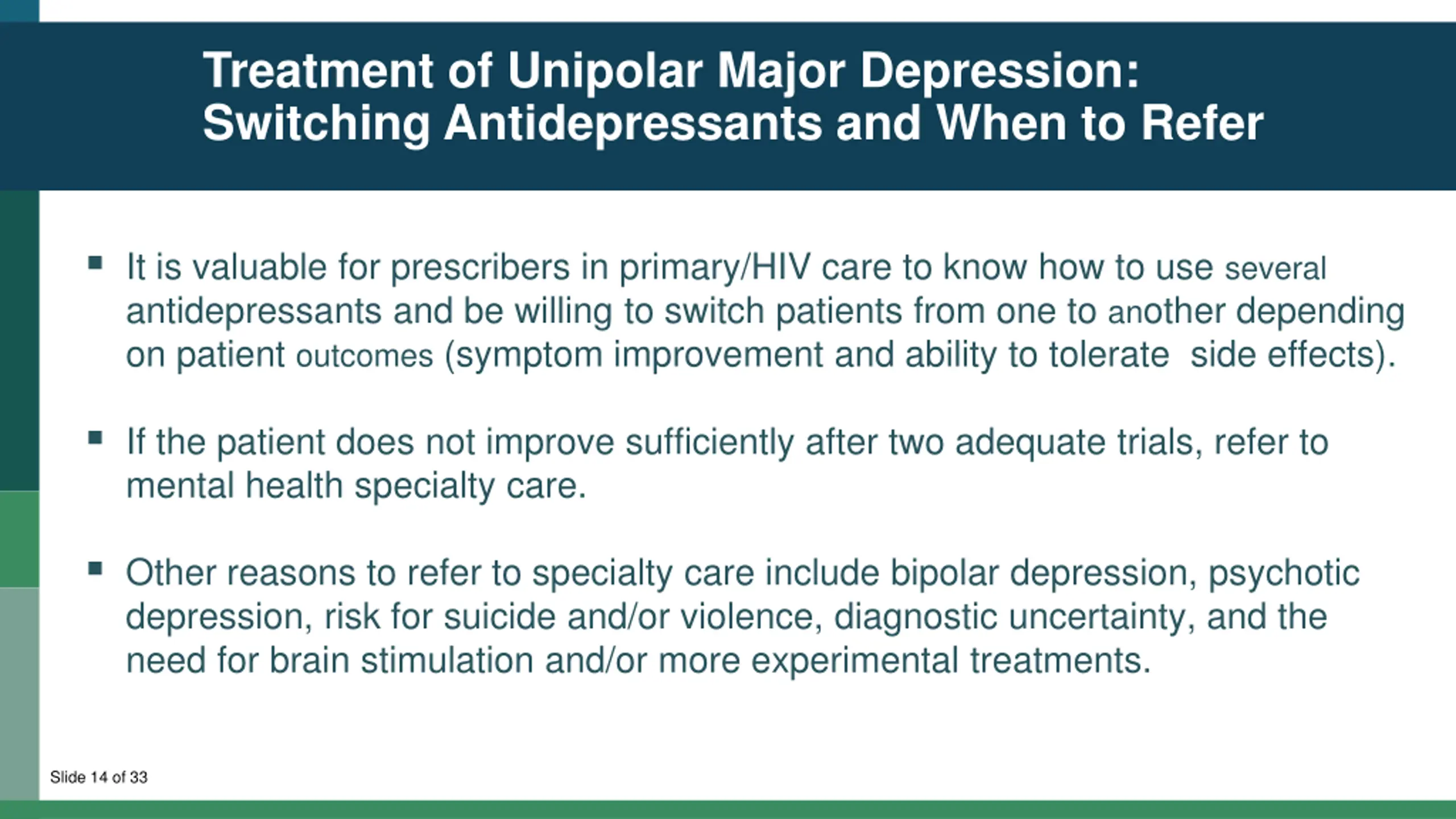 Treatment of Unipolar Major Depression: Switching Antidepressants and When to Refer

▪ It is valuable for prescribers in primary/HIV care to know how to use several antidepressants and be willing to switch patients from one to another depending on patient outcomes (symptom improvement and ability to tolerate side effects).

▪ If the patient does not improve sufficiently after two adequate trials, refer to mental health specialty care.

▪ Other reasons to refer to specialty care include bipolar depression, psychotic depression, risk for suicide and/or violence, diagnostic uncertainty, and the need for brain stimulation and/or more experimental treatments.

Slide 14 of 33